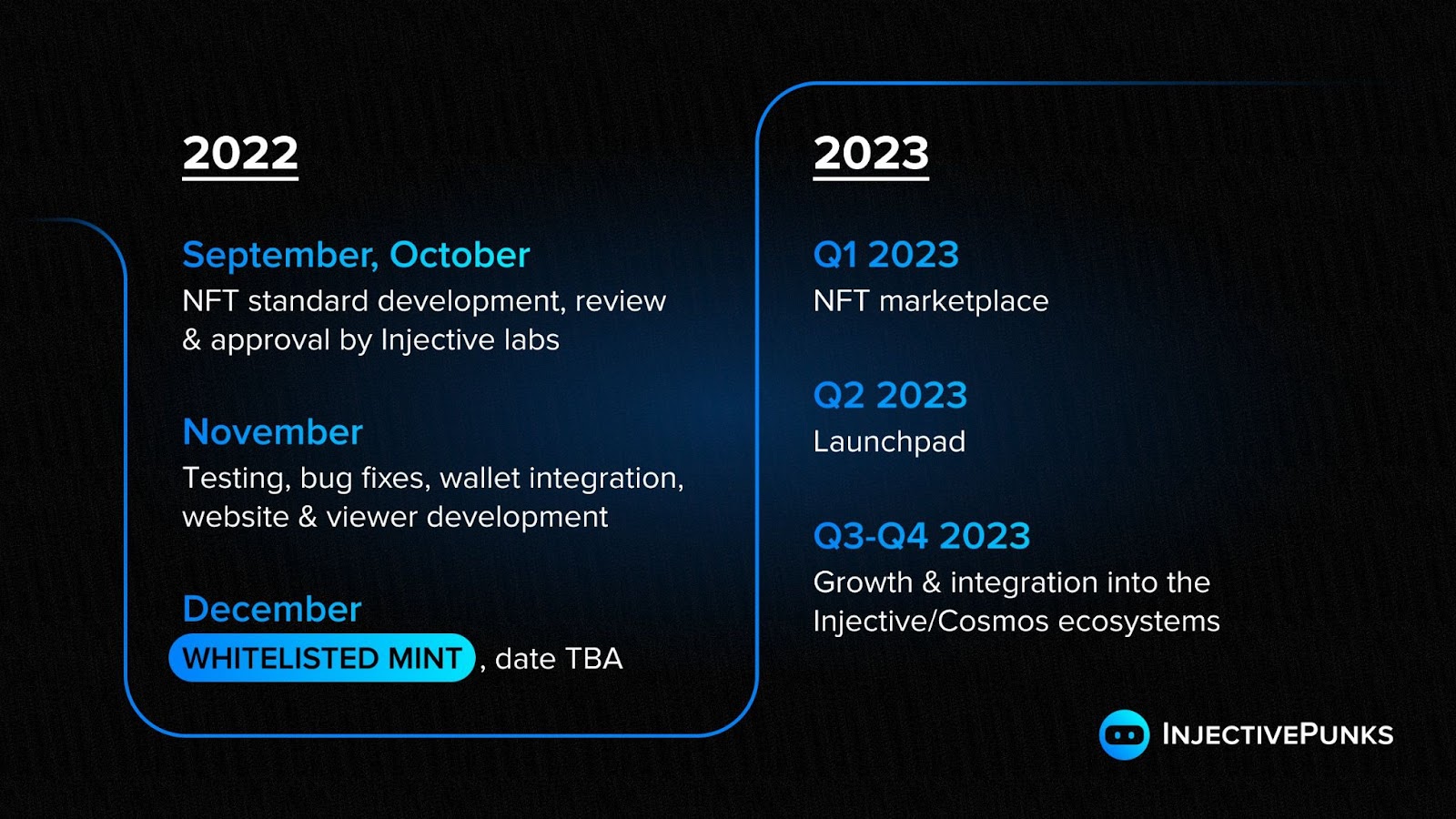 2022

September, October
NFT standard development, review & approval by Injective labs

November
Testing, bug fixes, wallet integration, website & viewer development

December
WHITELISTED MINT, date TBA

2023

Q1 2023
NFT marketplace

Q2 2023
Launchpad

Q3-Q4 2023
Growth & integration into the Injective/Cosmos ecosystems

INJECTIVEPUNKS